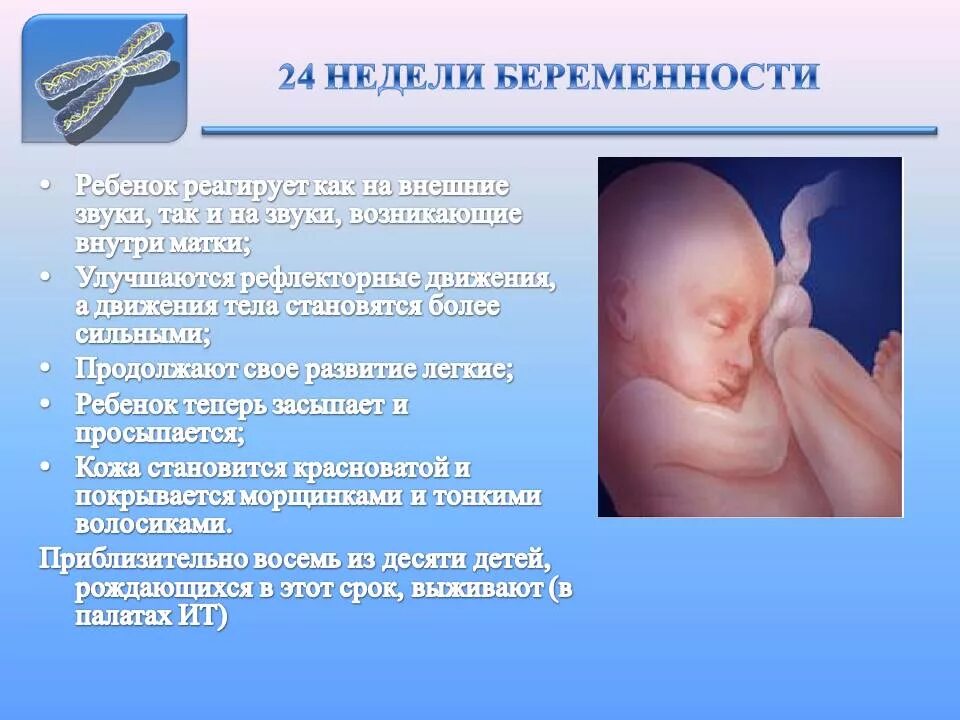 24 НЕДЕЛИ БЕРЕМЕННОСТИ

• Ребенок реагирует как на внешние звуки, так и на звуки, возникающие внутри матки;
• Улучшаются рефлекторные движения, а движения тела становятся более сильными;
• Продолжают свое развитие легкие;
• Ребенок теперь засыпает и просыпается;
• Кожа становится красноватой и покрывается морщинками и тонкими волосиками.

Приблизительно восемь из десяти детей, рождающихся в этот срок, выживают (в палатах ИТ)